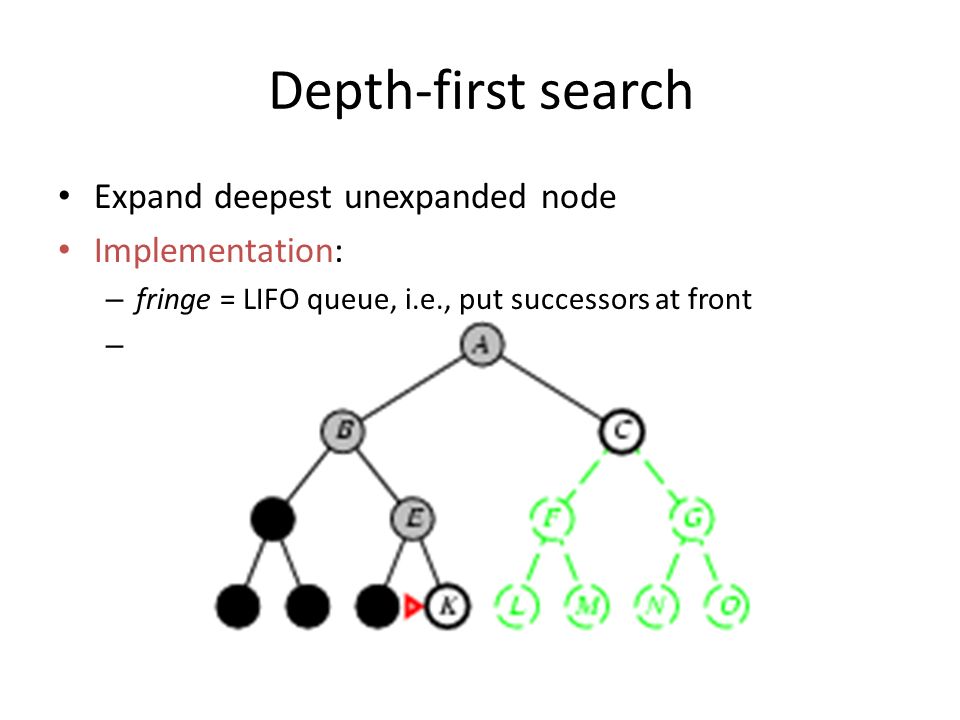 Depth-first search

• Expand deepest unexpanded node
• Implementation:
– fringe = LIFO queue, i.e., put successors at front
–

A
B C
E F G
K L M N O